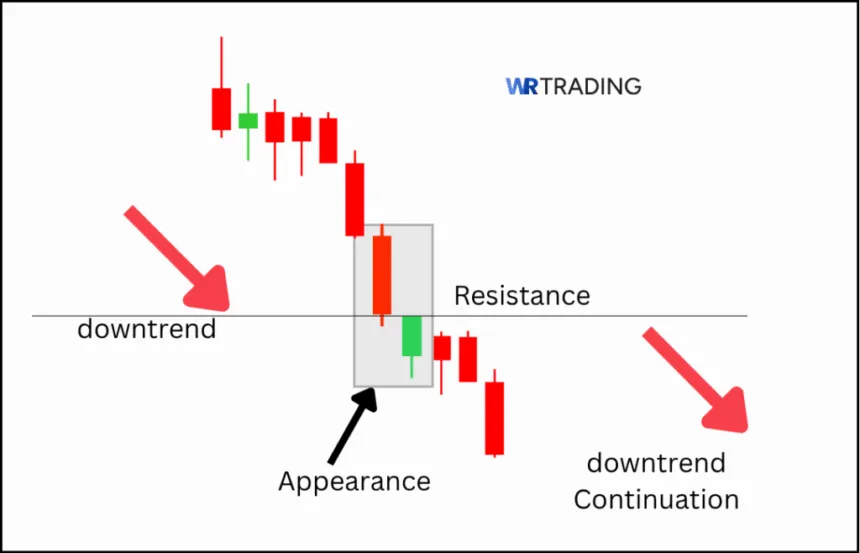 WR TRADING

Resistance

downtrend

Appearance

downtrend
Continuation